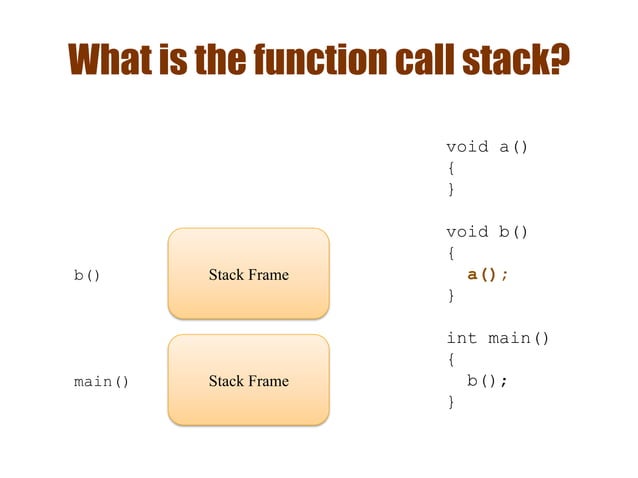 What is the function call stack?

b()

Stack Frame

main()

Stack Frame

void a()
{
}

void b()
{
  a();
}

int main()
{
  b();
}